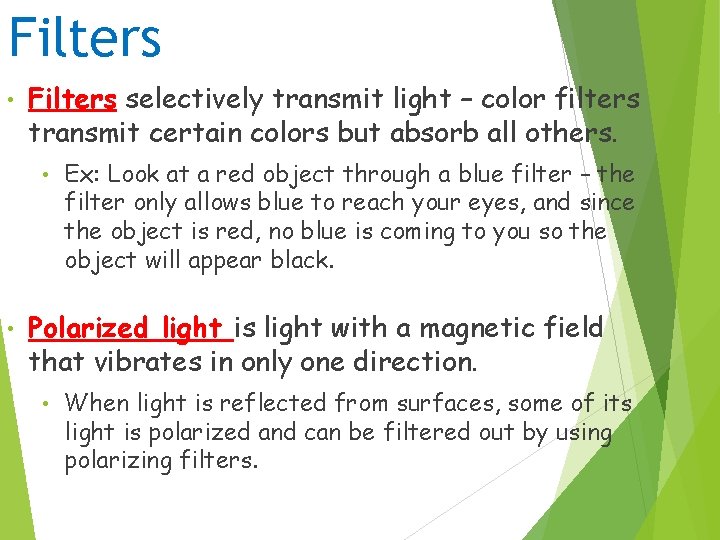 Filters

• Filters selectively transmit light – color filters transmit certain colors but absorb all others.

• Ex: Look at a red object through a blue filter – the filter only allows blue to reach your eyes, and since the object is red, no blue is coming to you so the object will appear black.

• Polarized light is light with a magnetic field that vibrates in only one direction.

• When light is reflected from surfaces, some of its light is polarized and can be filtered out by using polarizing filters.